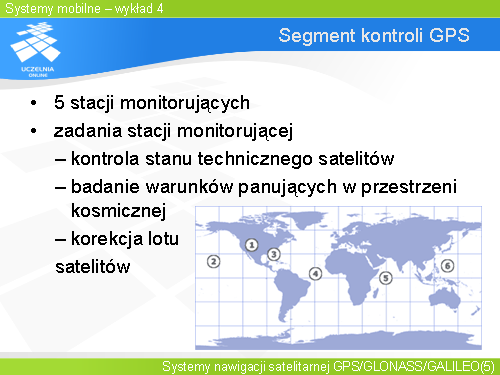 Systemy mobilne – wykład 4

UCZELNIA ONLINE

Segment kontroli GPS

• 5 stacji monitorujących
• zadania stacji monitorującej
– kontrola stanu technicznego satelitów
– badanie warunków panujących w przestrzeni kosmicznej
– korekcja lotu satelitów

1
2
3
4
5
6

Systemy nawigacji satelitarnej GPS/GLONASS/GALILEO(5)